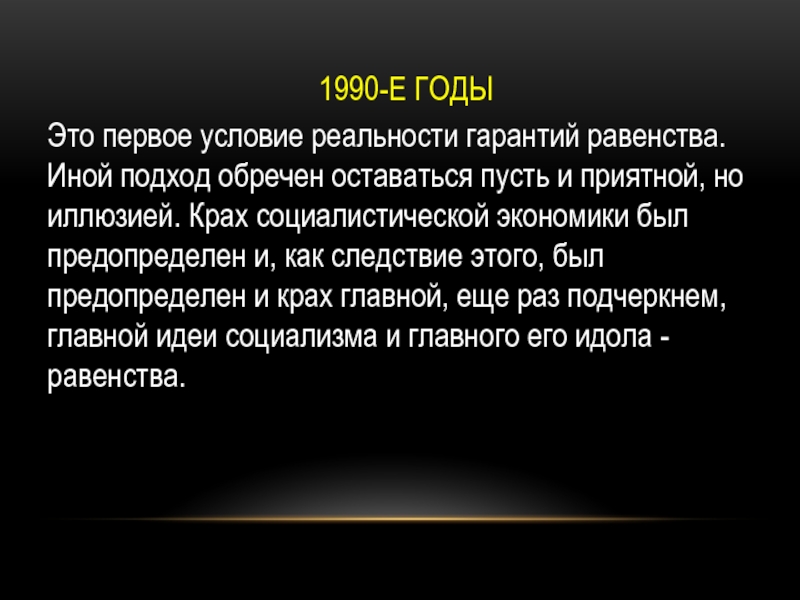 1990-Е ГОДЫ

Это первое условие реальности гарантий равенства. Иной подход обречен оставаться пусть и приятной, но иллюзией. Крах социалистической экономики был предопределен и, как следствие этого, был предопределен и крах главной, еще раз подчеркнем, главной идеи социализма и главного его идола - равенства.